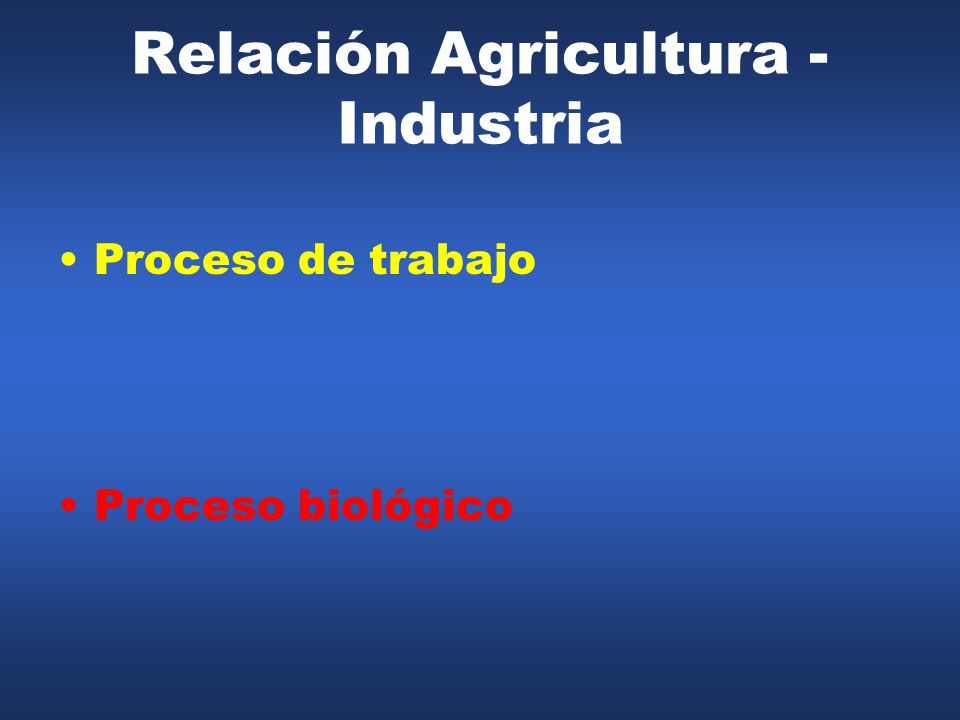 Relación Agricultura - Industria

• Proceso de trabajo

• Proceso biológico